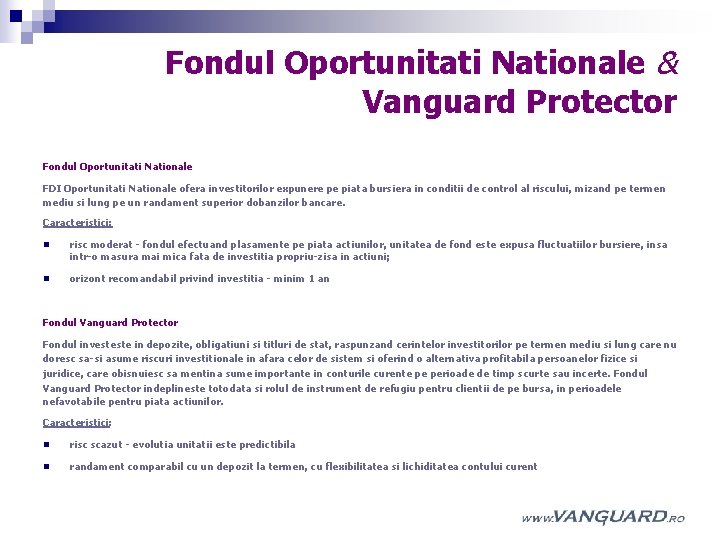 Fondul Oportunitati Nationale &
Vanguard Protector

Fondul Oportunitati Nationale

FDI Oportunitati Nationale ofera investitorilor expunere pe piata bursiera in conditii de control al riscului, mizand pe termen mediu si lung pe un randament superior dobanzilor bancare.

Caracteristici:

- risc moderat - fondul efectuand plasamente pe piata actiunilor, unitatea de fond este expusa fluctuatiilor bursiere, insa intr-o masura mai mica fata de investitia propriu-zisa in actiuni;
- orizont recomandabil privind investitia - minim 1 an

Fondul Vanguard Protector

Fondul investeste in depozite, obligatiuni si titluri de stat, raspunzand cerintelor investitorilor pe termen mediu si lung care nu doresc sa-si asume riscuri investitionale in afara celor de sistem si oferind o alternativa profitabila persoanelor fizice si juridice, care obisnuiesc sa mentina sume importante in conturile curente pe perioade de timp scurte sau incerte. Fondul Vanguard Protector indeplineste totodata si rolul de instrument de refugiu pentru clientii de pe bursa, in perioadele nefavotabile pentru piata actiunilor.

Caracteristici:

- risc scazut - evolutia unitatii este predictibila
- randament comparabil cu un depozit la termen, cu flexibilitatea si lichiditatea contului curent

www.VANGUARD.ro